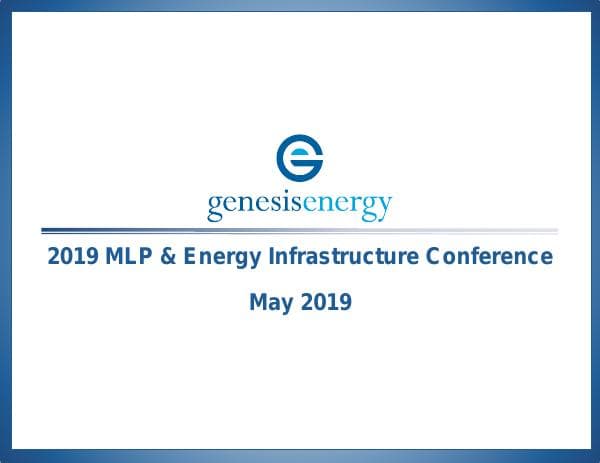 genesisenergy

2019 MLP & Energy Infrastructure Conference

May 2019